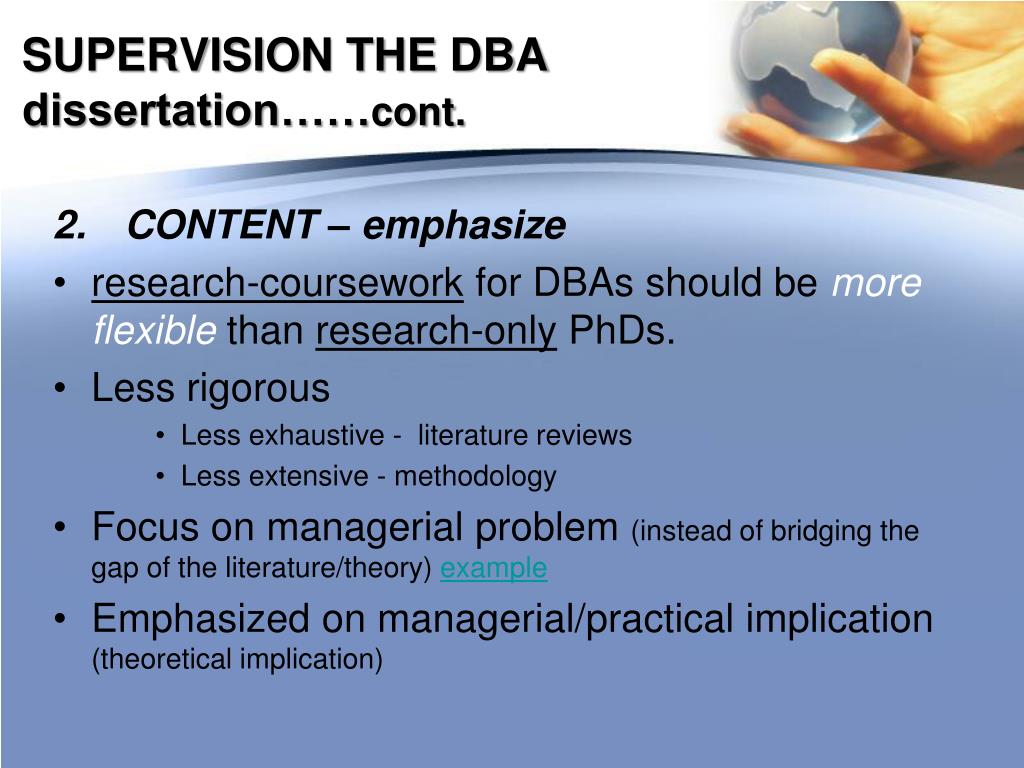 SUPERVISION THE DBA dissertation……cont.

2. CONTENT – emphasize

• research-coursework for DBAs should be more flexible than research-only PhDs.

• Less rigorous

• Less exhaustive - literature reviews

• Less extensive - methodology

• Focus on managerial problem (instead of bridging the gap of the literature/theory) example

• Emphasized on managerial/practical implication (theoretical implication)